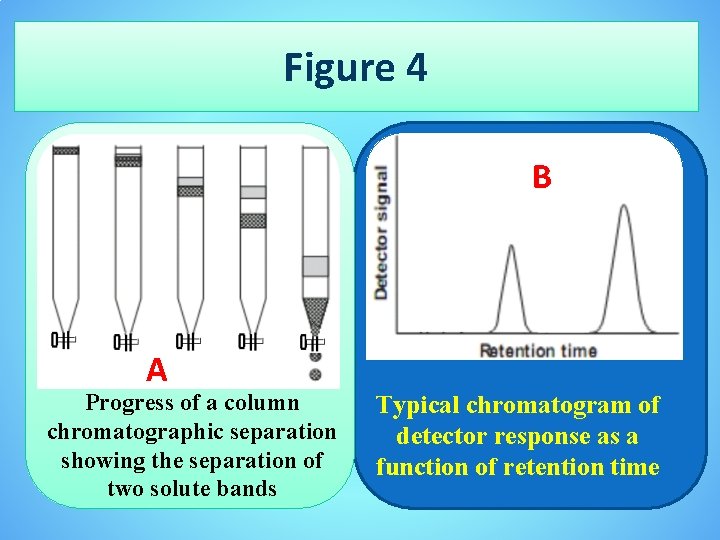 Figure 4

A

Progress of a column chromatographic separation showing the separation of two solute bands

B

Detector signal

Retention time

Typical chromatogram of detector response as a function of retention time